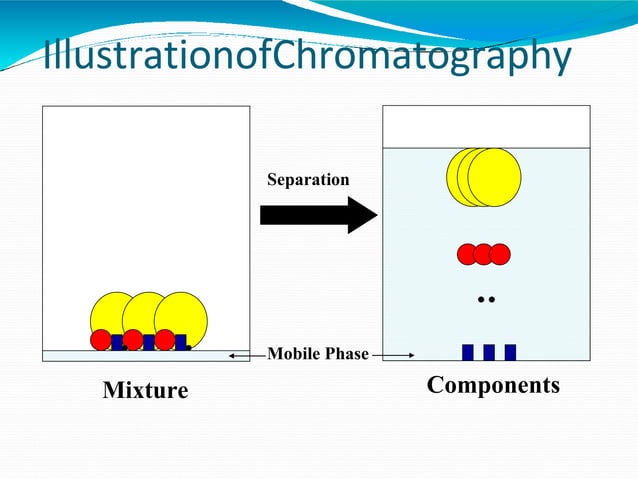 IllustrationofChromatography

Separation

Mobile Phase

Mixture

Components